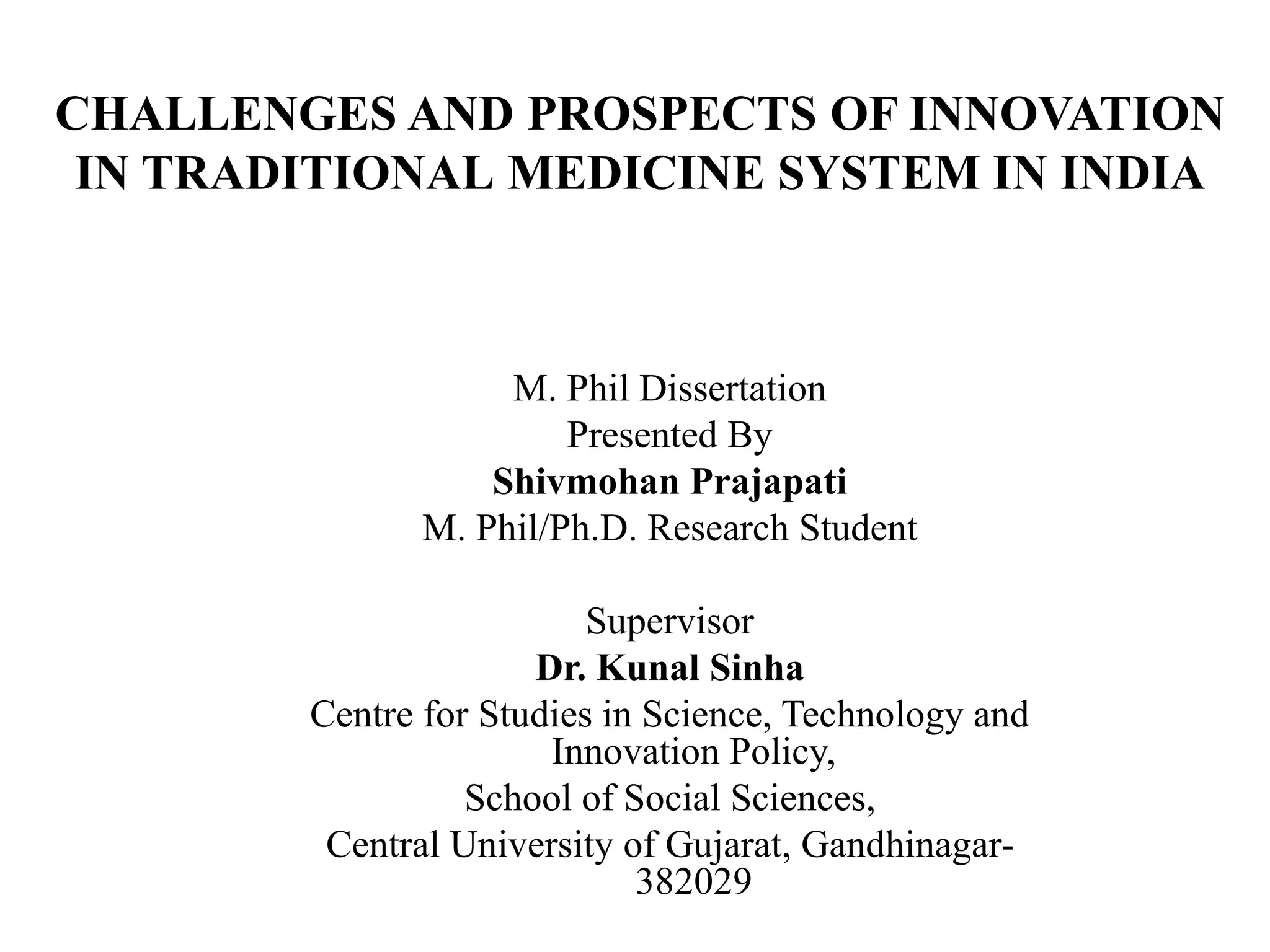 CHALLENGES AND PROSPECTS OF INNOVATION IN TRADITIONAL MEDICINE SYSTEM IN INDIA

M. Phil Dissertation
Presented By
Shivmohan Prajapati
M. Phil/Ph.D. Research Student

Supervisor
Dr. Kunal Sinha
Centre for Studies in Science, Technology and Innovation Policy,
School of Social Sciences,
Central University of Gujarat, Gandhinagar-382029